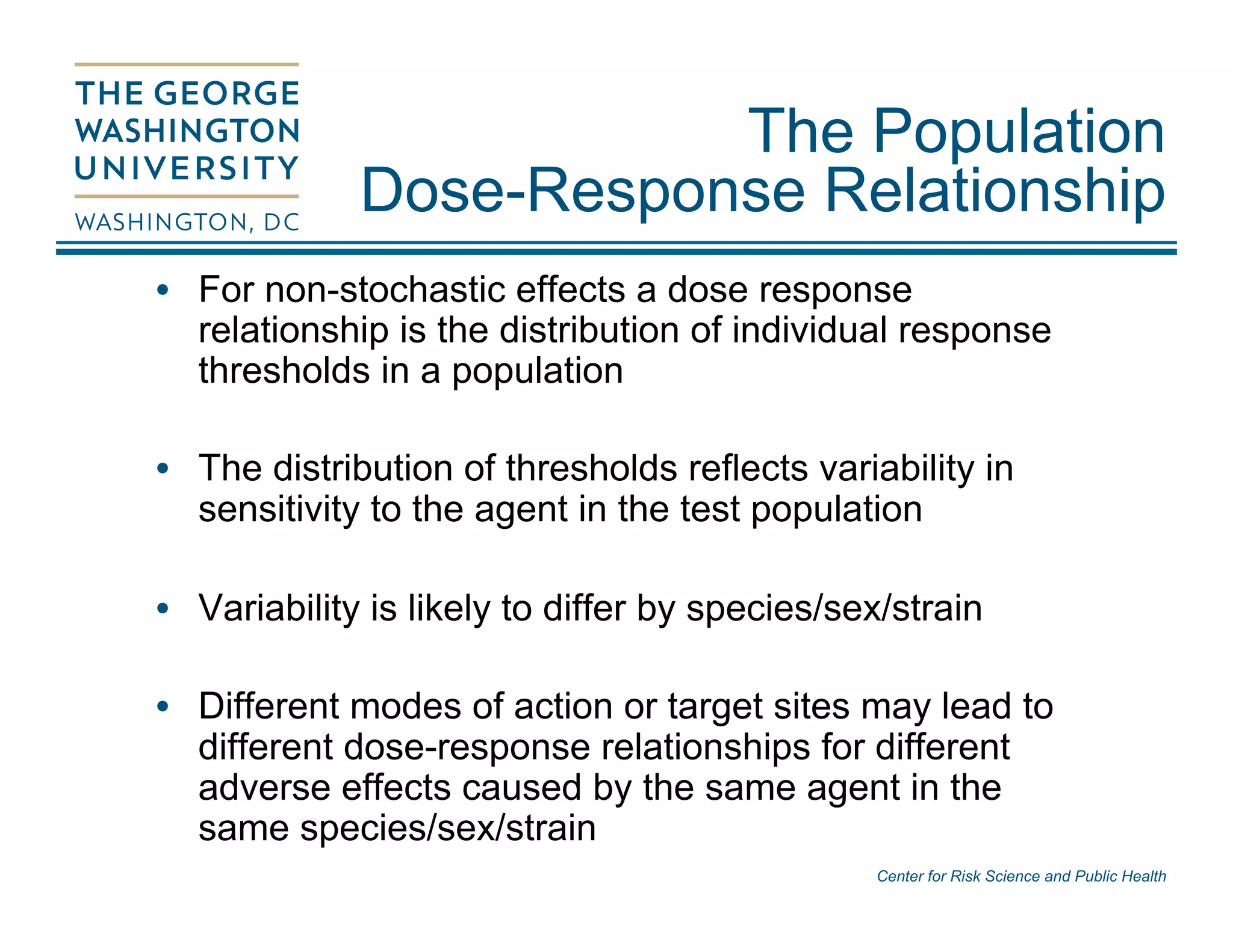 THE GEORGE WASHINGTON UNIVERSITY
WASHINGTON, DC

The Population Dose-Response Relationship

• For non-stochastic effects a dose response relationship is the distribution of individual response thresholds in a population

• The distribution of thresholds reflects variability in sensitivity to the agent in the test population

• Variability is likely to differ by species/sex/strain

• Different modes of action or target sites may lead to different dose-response relationships for different adverse effects caused by the same agent in the same species/sex/strain

Center for Risk Science and Public Health